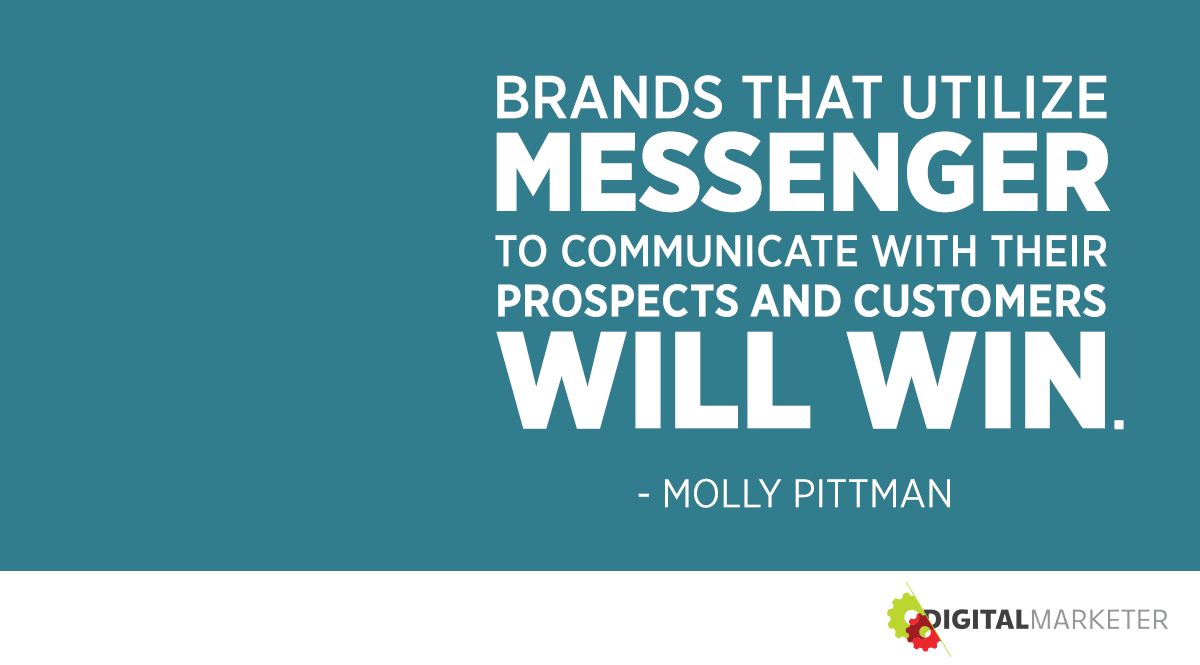 BRANDS THAT UTILIZE MESSENGER TO COMMUNICATE WITH THEIR PROSPECTS AND CUSTOMERS WILL WIN.

- MOLLY PITTMAN

DIGITALMARKETER